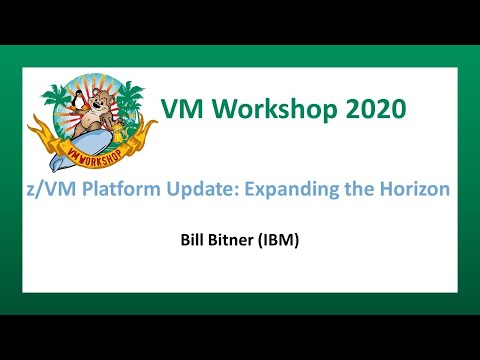 VM WORKSHOP

VM Workshop 2020

z/VM Platform Update: Expanding the Horizon

Bill Bitner (IBM)